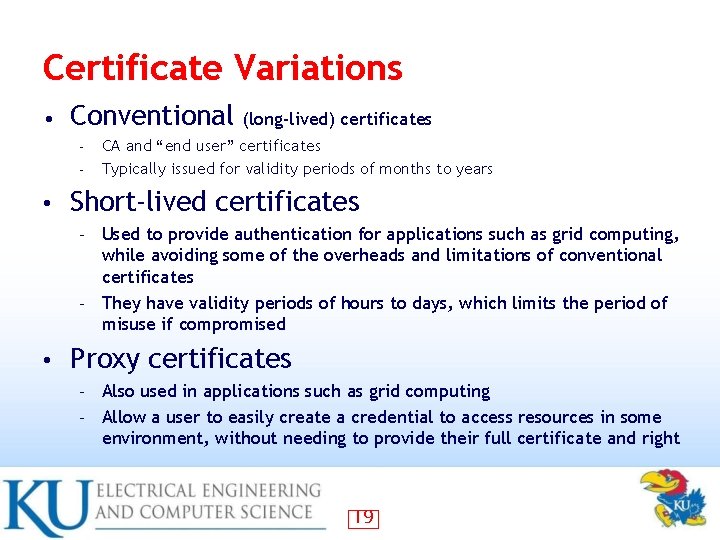 Certificate Variations

• Conventional (long-lived) certificates
  - CA and "end user" certificates
  - Typically issued for validity periods of months to years

• Short-lived certificates
  - Used to provide authentication for applications such as grid computing, while avoiding some of the overheads and limitations of conventional certificates
  - They have validity periods of hours to days, which limits the period of misuse if compromised

• Proxy certificates
  - Also used in applications such as grid computing
  - Allow a user to easily create a credential to access resources in some environment, without needing to provide their full certificate and right

KU ELECTRICAL ENGINEERING AND COMPUTER SCIENCE

19

KU